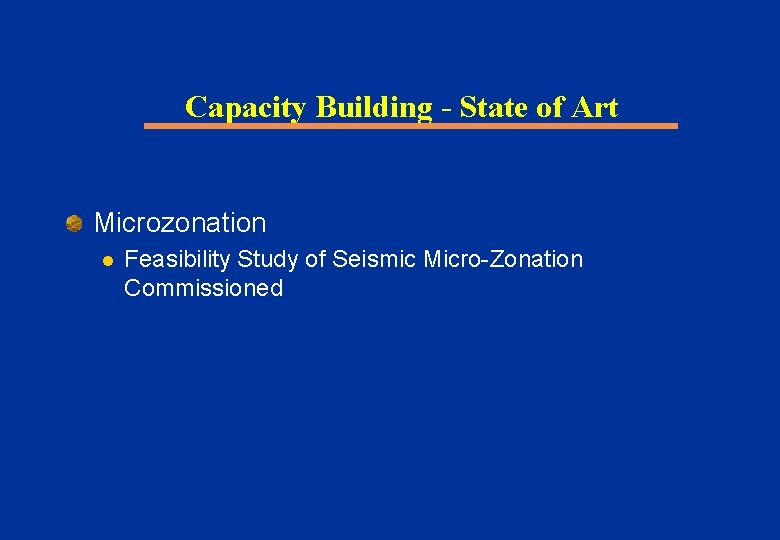 Capacity Building - State of Art

Microzonation

Feasibility Study of Seismic Micro-Zonation Commissioned